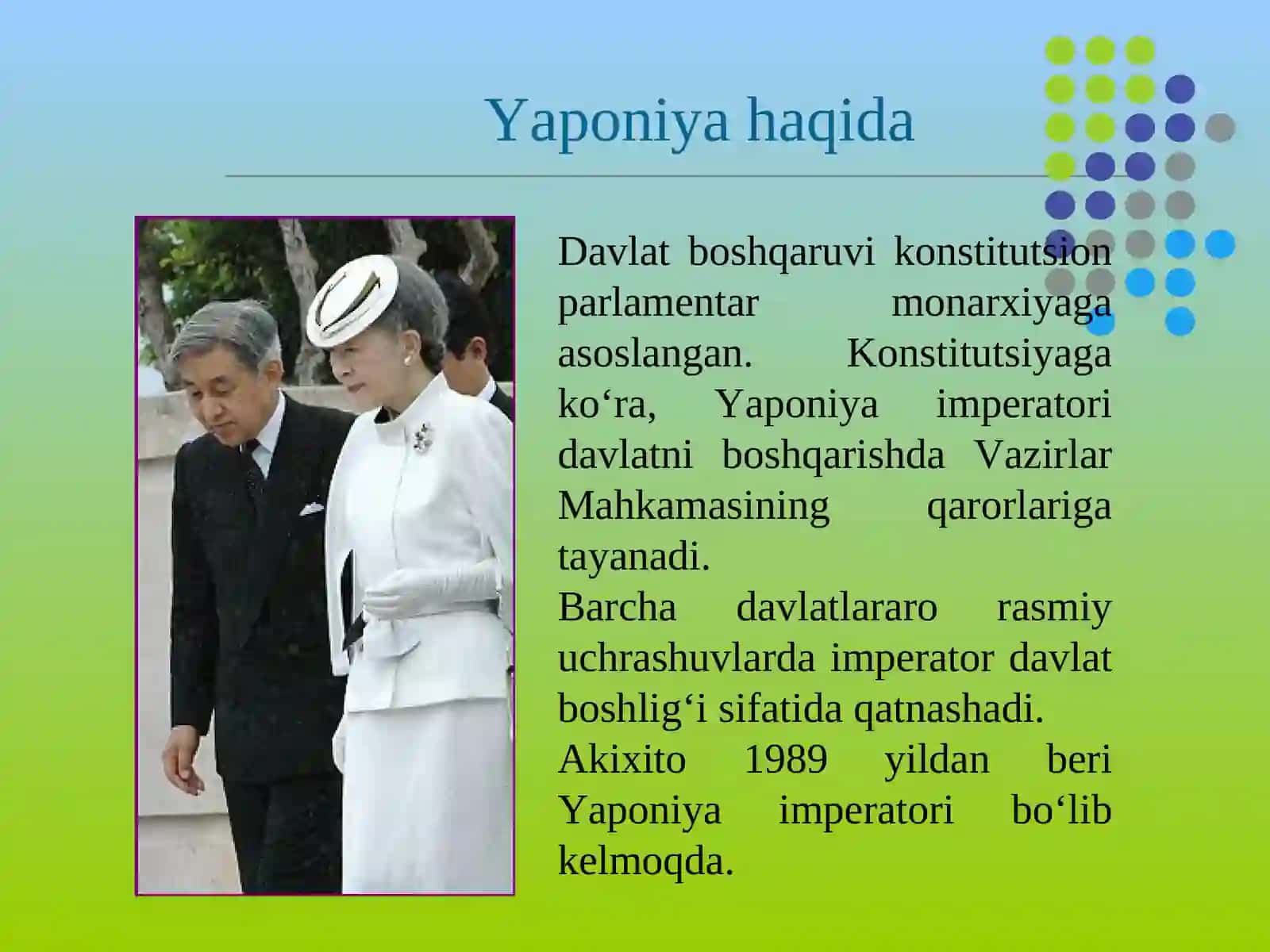 Yaponiya haqida

Davlat boshqaruvi konstitutsion parlamentar monarxiyaga asoslangan. Konstitutsiyaga ko‘ra, Yaponiya imperatori davlatni boshqarishda Vazirlar Mahkamasining qarorlariga tayanadi.
Barcha davlatlararo rasmiy uchrashuvlarda imperator davlat boshlig‘i sifatida qatnashadi.
Akixito 1989 yildan beri Yaponiya imperatori bo‘lib kelmoqda.